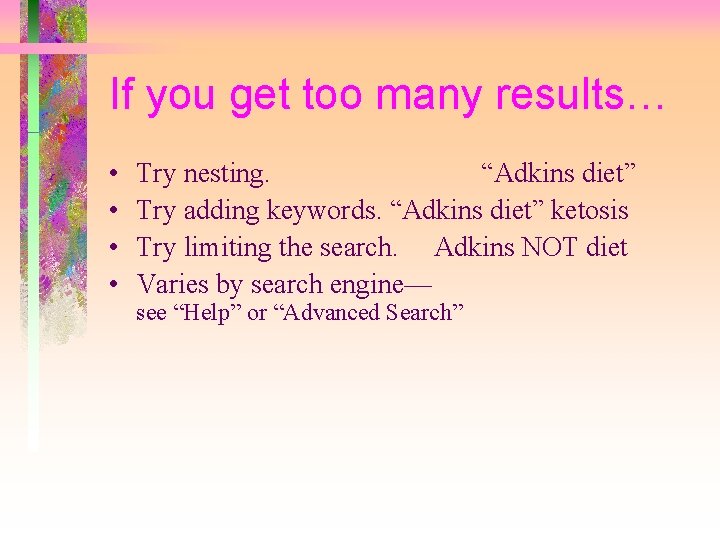 If you get too many results…

• Try nesting. “Adkins diet”
• Try adding keywords. “Adkins diet” ketosis
• Try limiting the search. Adkins NOT diet
• Varies by search engine— see “Help” or “Advanced Search”